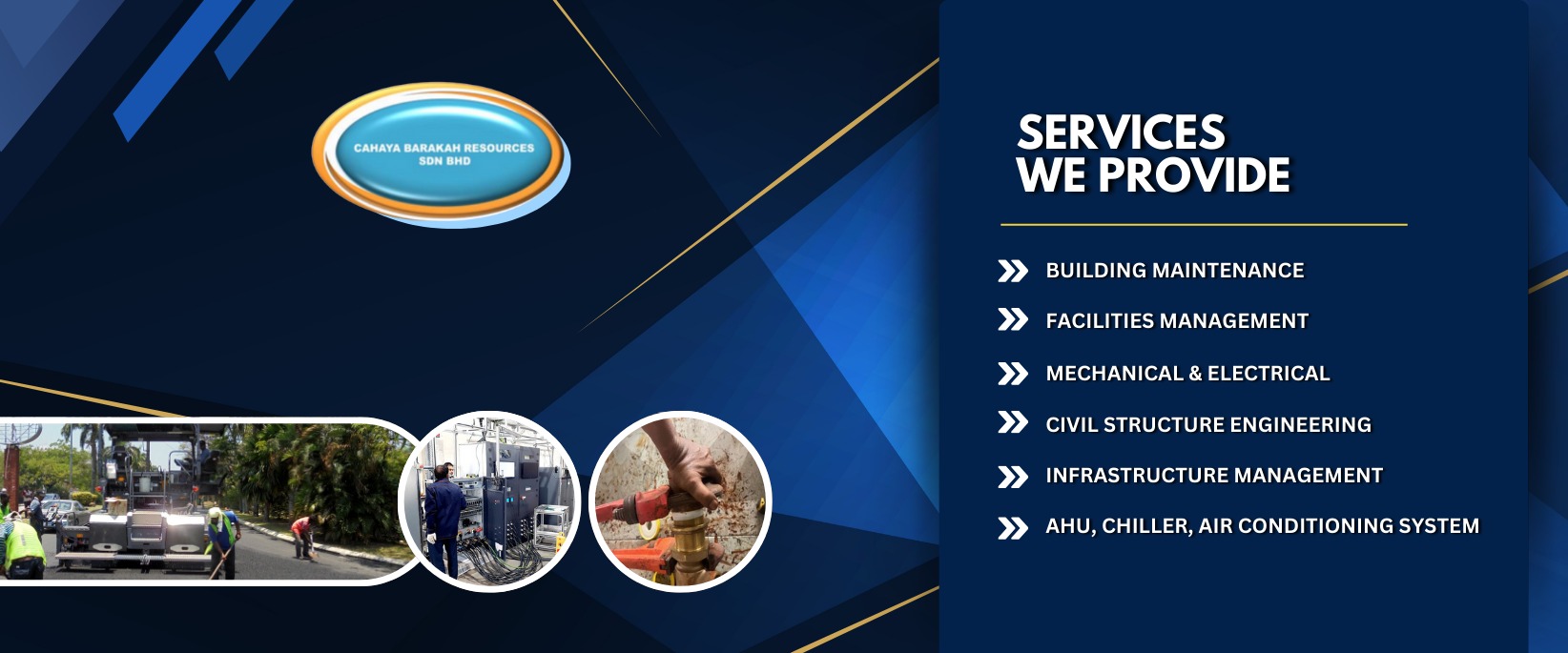 CAHAYA BARAKAH RESOURCES SDN BHD

SERVICES WE PROVIDE

BUILDING MAINTENANCE

FACILITIES MANAGEMENT

MECHANICAL & ELECTRICAL

CIVIL STRUCTURE ENGINEERING

INFRASTRUCTURE MANAGEMENT

AHU, CHILLER, AIR CONDITIONING SYSTEM